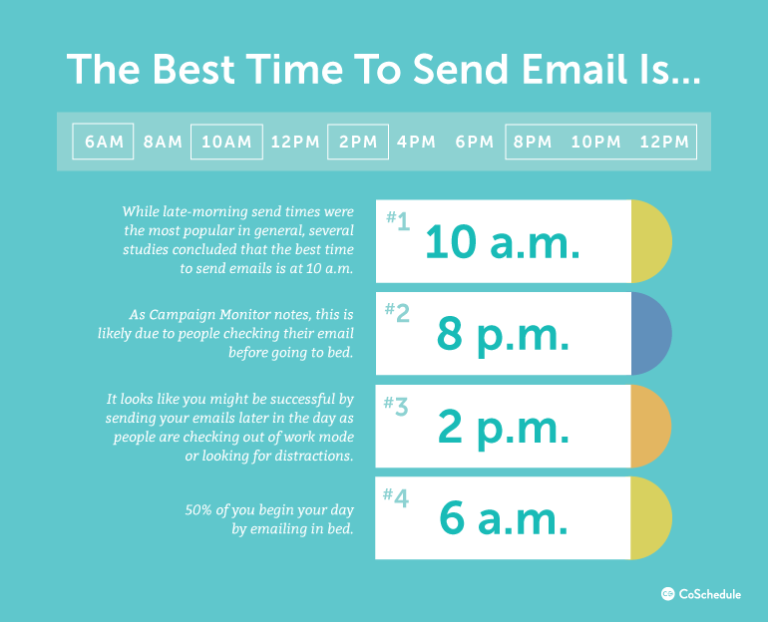 The Best Time To Send Email Is...

6AM 8AM 10AM 12PM 2PM 4PM 6PM 8PM 10PM 12PM

While late-morning send times were the most popular in general, several studies concluded that the best time to send emails is at 10 a.m.

#1 10 a.m.

As Campaign Monitor notes, this is likely due to people checking their email before going to bed.

#2 8 p.m.

It looks like you might be successful by sending your emails later in the day as people are checking out of work mode or looking for distractions.

#3 2 p.m.

50% of you begin your day by emailing in bed.

#4 6 a.m.

CoSchedule